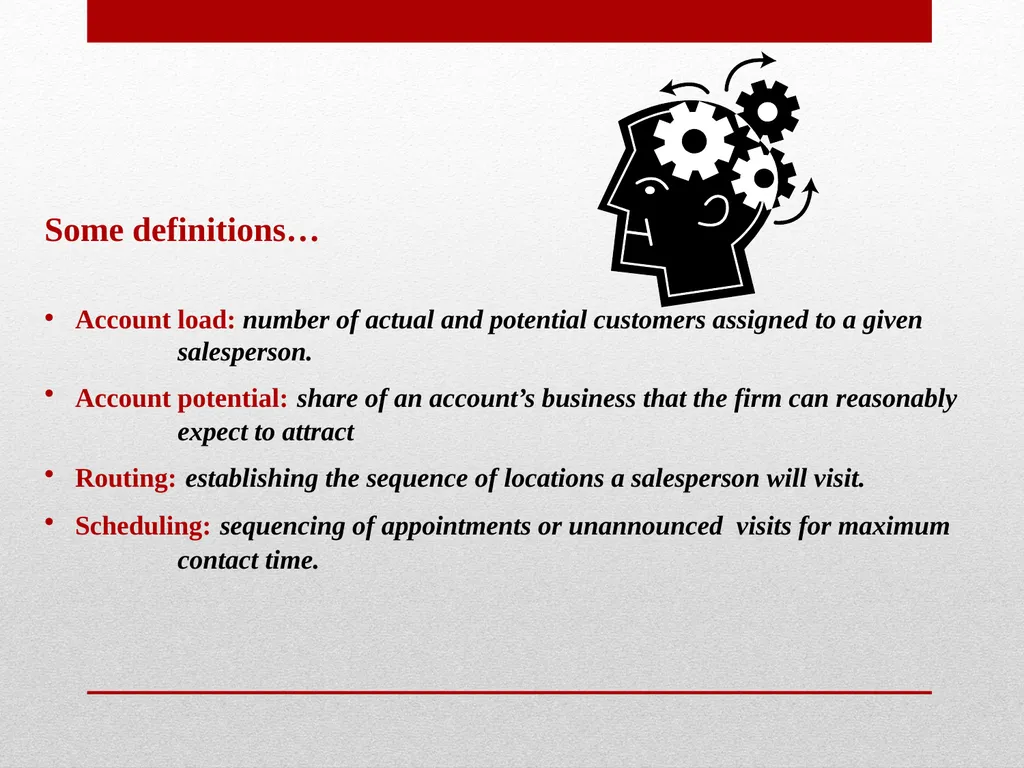 Some definitions…

• Account load: number of actual and potential customers assigned to a given salesperson.

• Account potential: share of an account’s business that the firm can reasonably expect to attract

• Routing: establishing the sequence of locations a salesperson will visit.

• Scheduling: sequencing of appointments or unannounced visits for maximum contact time.